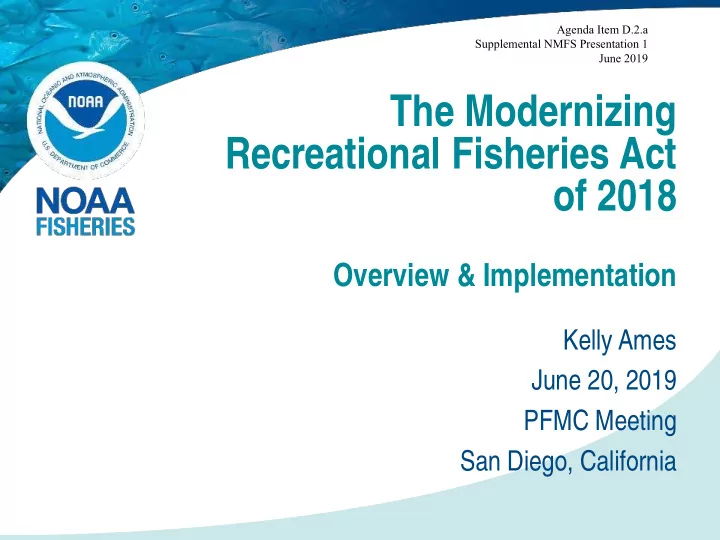 Agenda Item D.2.a
Supplemental NMFS Presentation 1
June 2019

NATIONAL OCEANIC AND ATMOSPHERIC ADMINISTRATION
NOAA
U.S. DEPARTMENT OF COMMERCE

NOAA FISHERIES

The Modernizing Recreational Fisheries Act of 2018

Overview & Implementation

Kelly Ames
June 20, 2019
PFMC Meeting
San Diego, California